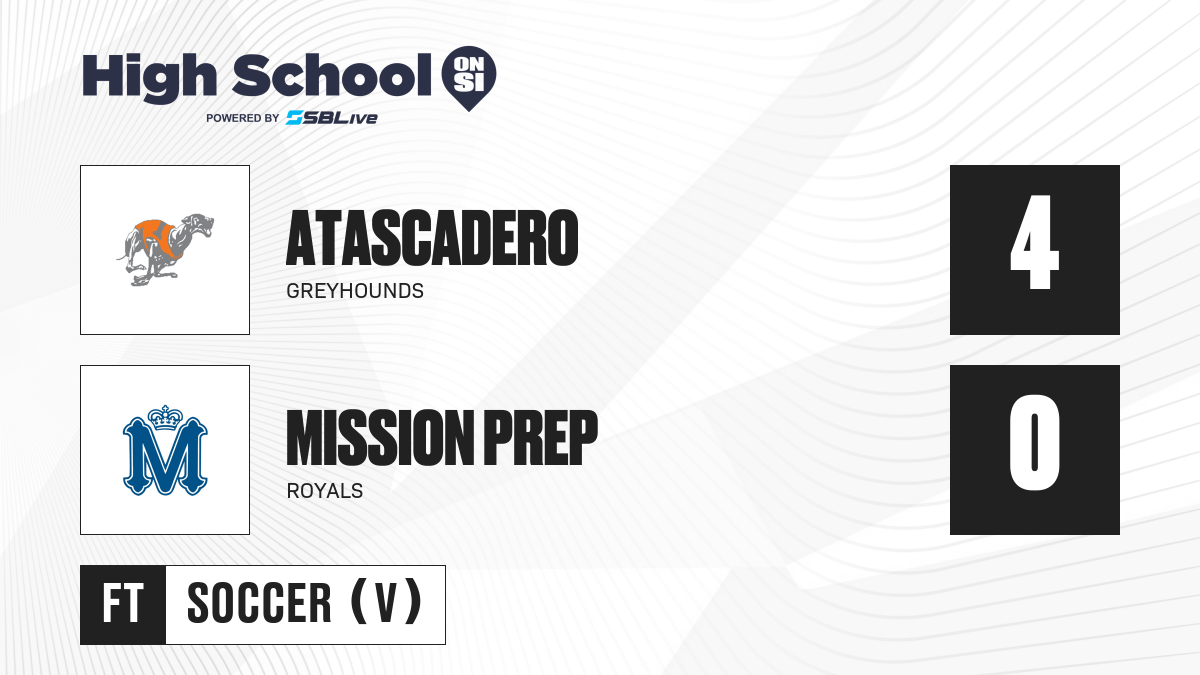 High School ON SI
POWERED BY SBLive

ATASCADERO
GREYHOUNDS
4

M
MISSION PREP
ROYALS
0

FT
SOCCER (V)